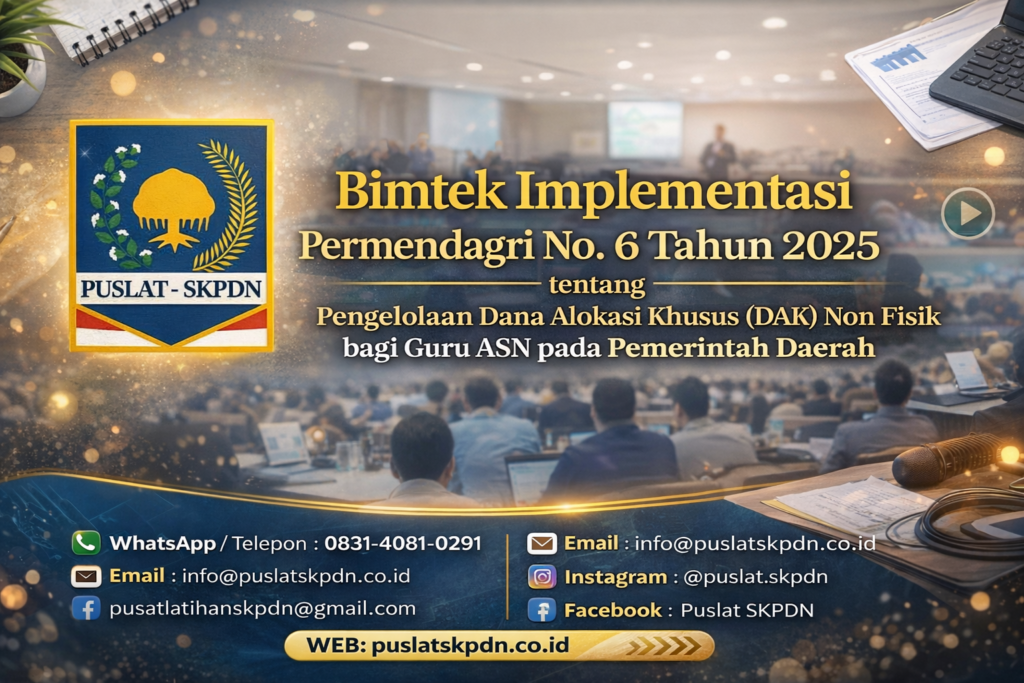 PUSLAT - SKPDN

Bimtek Implementasi
Permendagri No. 6 Tahun 2025
tentang
Pengelolaan Dana Alokasi Khusus (DAK) Non Fisik
bagi Guru ASN pada Pemerintah Daerah

WhatsApp / Telepon : 0831-4081-0291
Email : info@puslatskpdn.co.id
pusatlatihanskpdn@gmail.com

Email : info@puslatskpdn.co.id
Instagram : @puslat.skpdn
Facebook : Puslat SKPDN

WEB: puslatskpdn.co.id